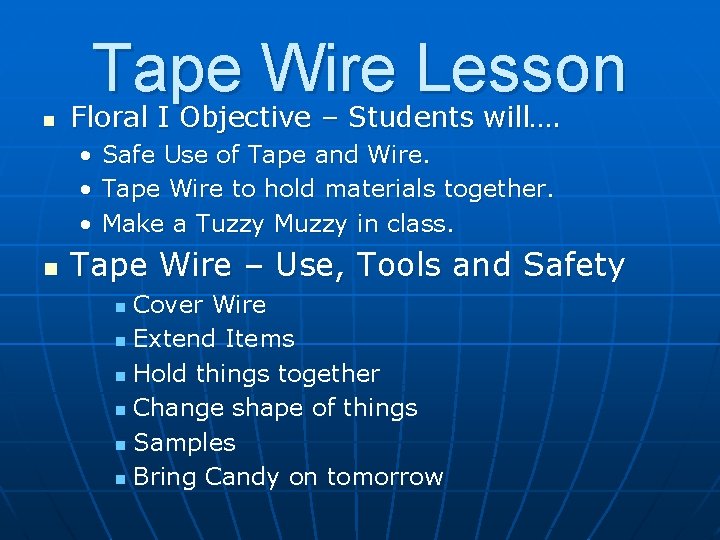 Tape Wire Lesson

- Floral I Objective – Students will….
  - Safe Use of Tape and Wire.
  - Tape Wire to hold materials together.
  - Make a Tuzzy Muzzy in class.
- Tape Wire – Use, Tools and Safety
  - Cover Wire
  - Extend Items
  - Hold things together
  - Change shape of things
  - Samples
  - Bring Candy on tomorrow